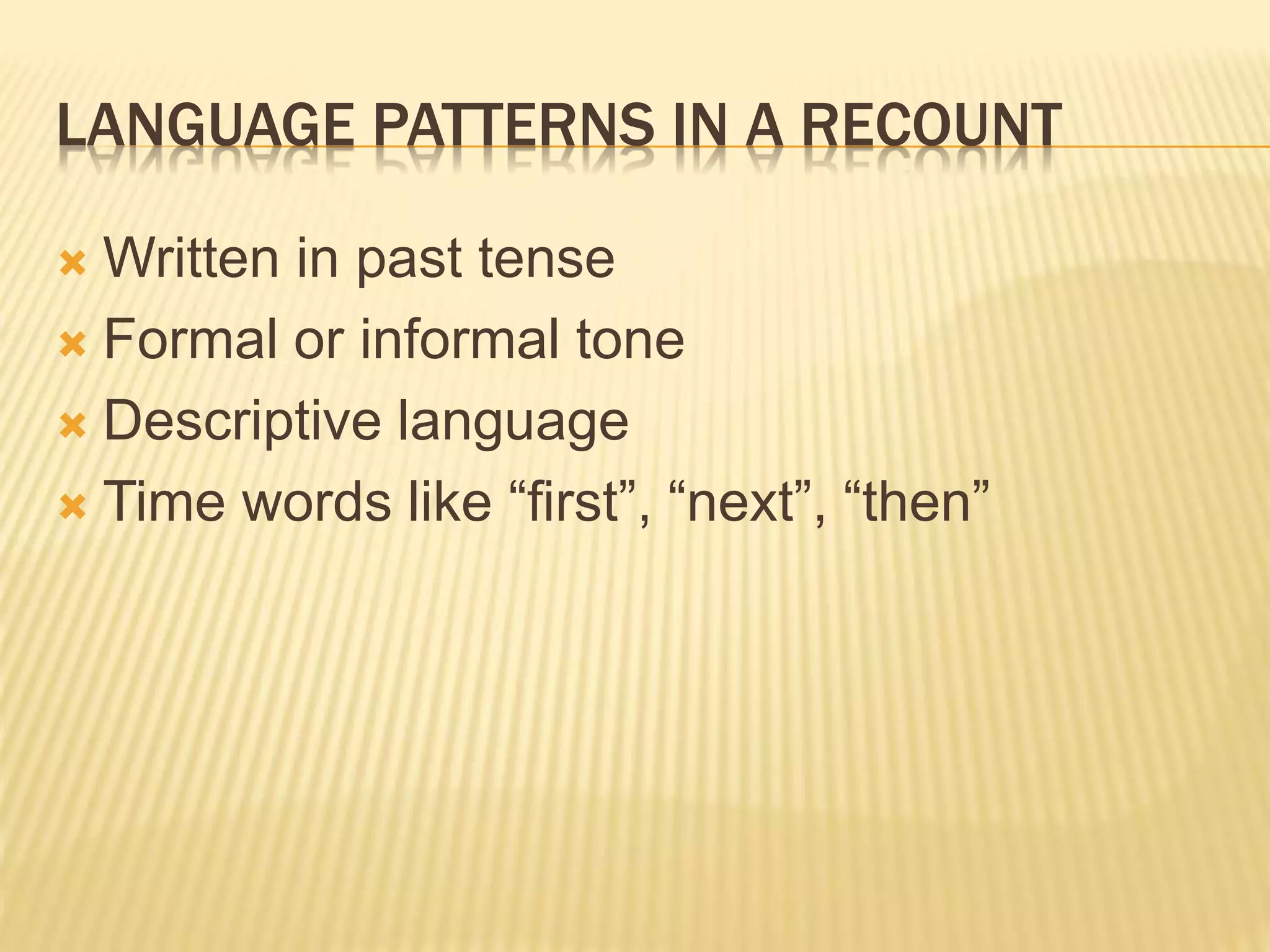 LANGUAGE PATTERNS IN A RECOUNT

Written in past tense
Formal or informal tone
Descriptive language
Time words like “first”, “next”, “then”